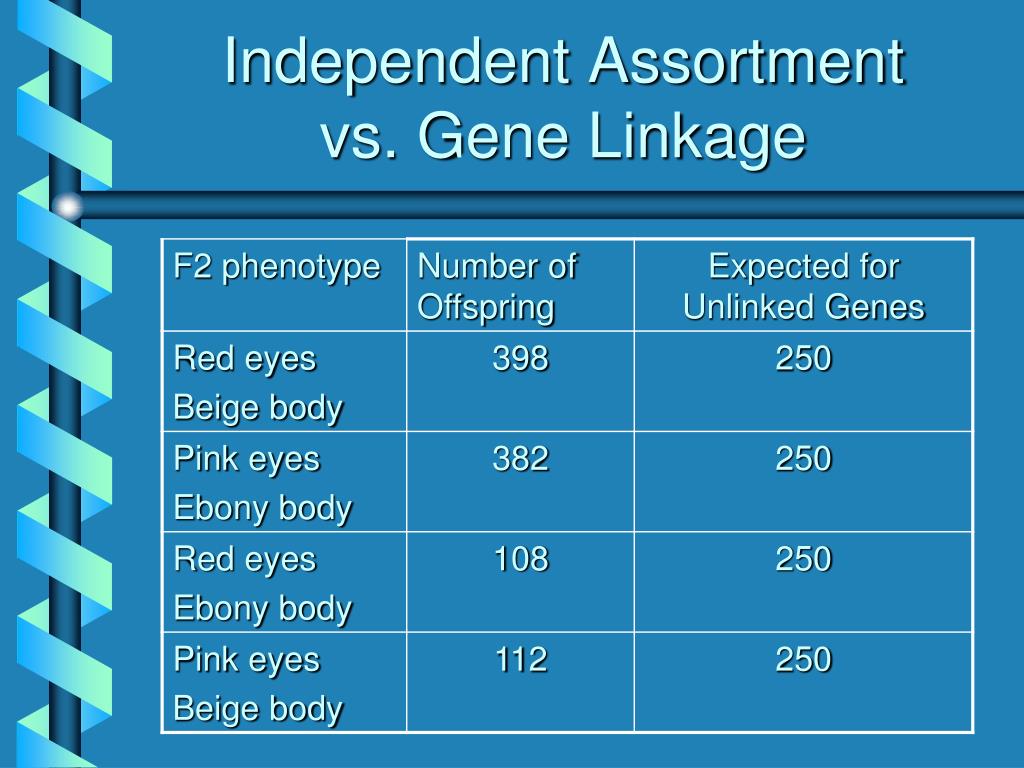 Independent Assortment vs. Gene Linkage

| F2 phenotype | Number of Offspring | Expected for Unlinked Genes |
|---|---|---|
| Red eyes Beige body | 398 | 250 |
| Pink eyes Ebony body | 382 | 250 |
| Red eyes Ebony body | 108 | 250 |
| Pink eyes Beige body | 112 | 250 |